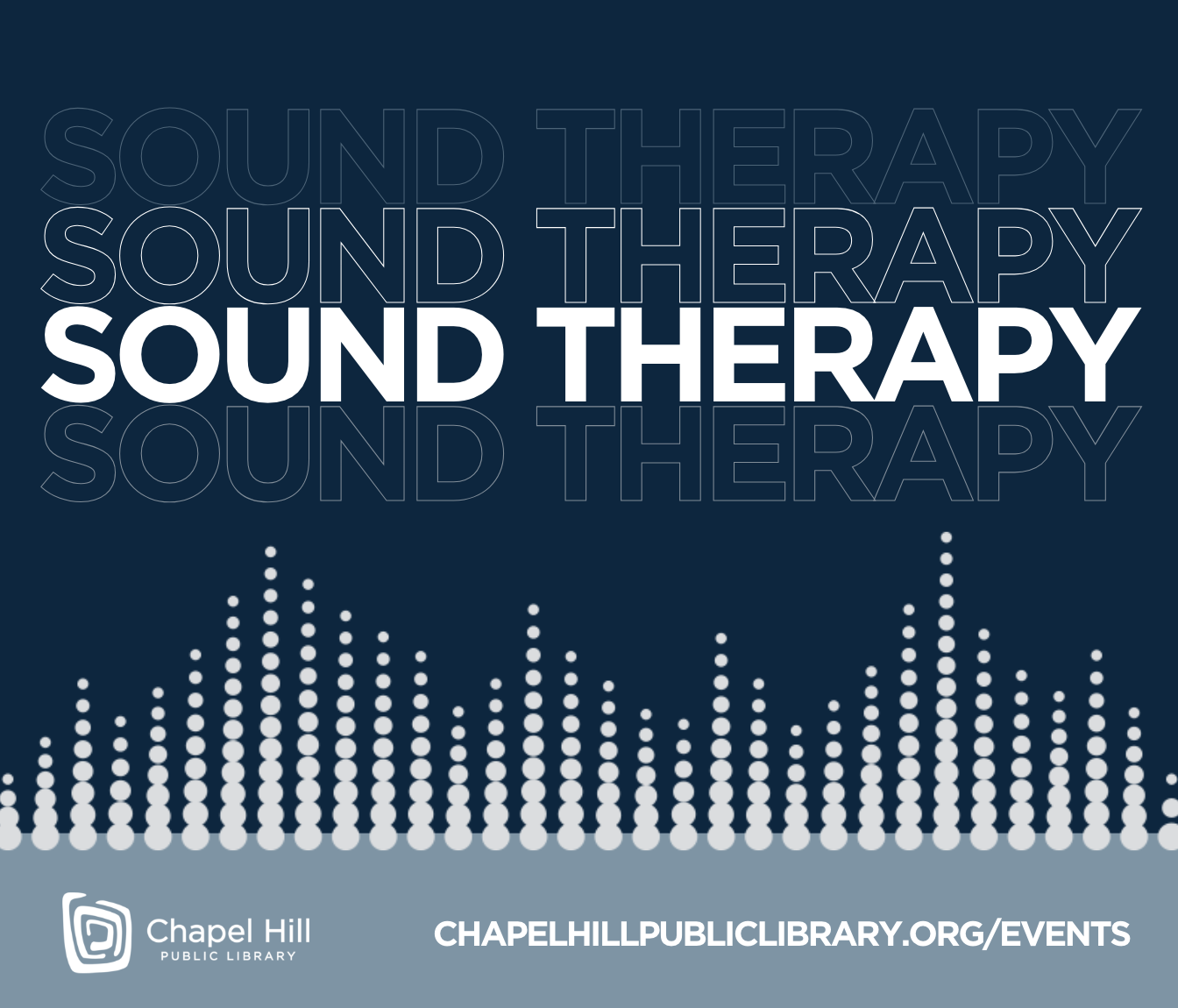 SOUND THERAPY
SOUND THERAPY
SOUND THERAPY
SOUND THERAPY

Chapel Hill
PUBLIC LIBRARY

CHAPELHILLPUBLICLIBRARY.ORG/EVENTS